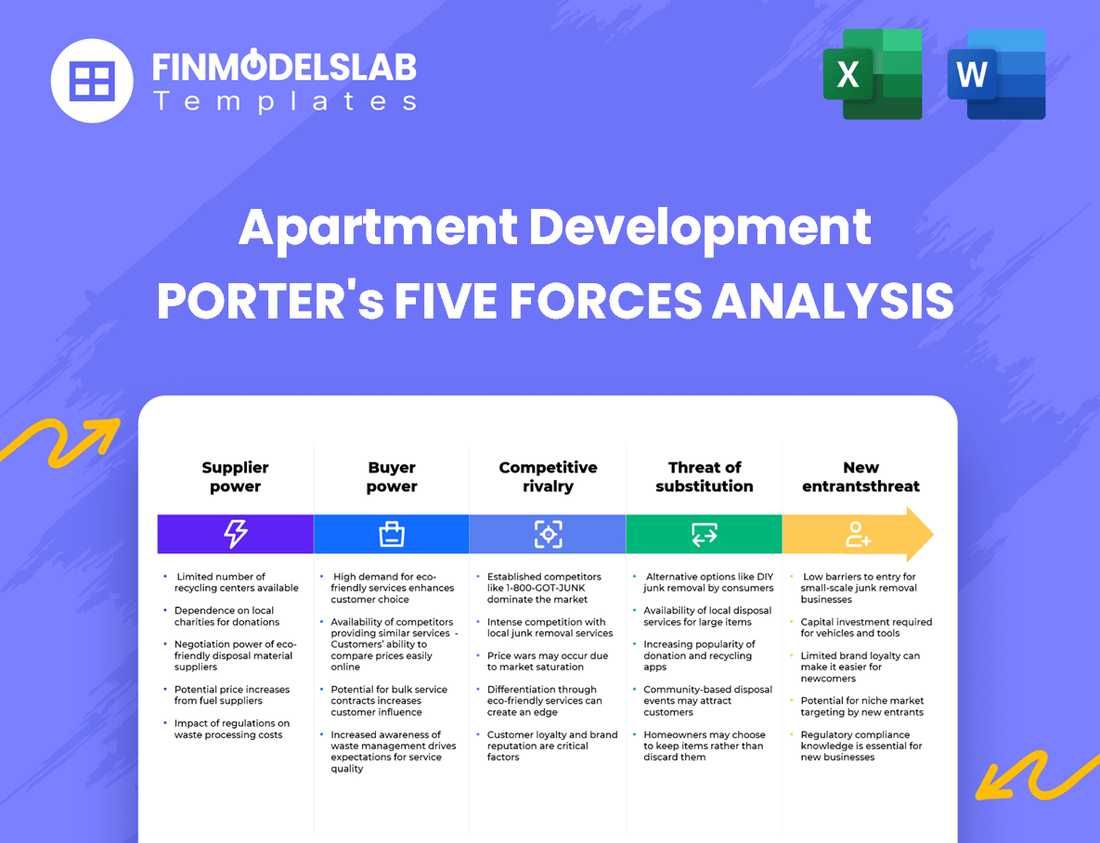 FINMODELSLAB
Templates

X

W

Apartment Development
PORTER's FIVE FORCES ANALYSIS

Supplier power

- Limited number of recycling centers available
- Dependence on local charities for donations
- Negotiation power of eco-friendly disposal material suppliers
- Potential price increases from fuel suppliers
- Impact of regulations on waste processing costs

Buyer power

- High demand for eco-friendly services enhances customer choice
- Availability of competitors providing similar services - Customers' ability to compare prices easily online
- Potential for bulk service contracts increases customer influence
- Increased awareness of waste management drives expectations for service quality

Competitive rivalry

- Established competitors like 1-800-GOT-JUNK dominate the market
- Intense competition with local junk removal services
- Price wars may occur due to market saturation
- Differentiation through eco-friendly services can create an edge
- Customer loyalty and brand reputation are critical factors

Threat of substitution

- Alternative options like DIY junk removal by consumers
- Availability of local disposal services for large items
- Increasing popularity of donation and recycling apps
- Community-based disposal events may attract customers
- Homeowners may choose to keep items rather than discard them

New entrantsthreat

- Low barriers to entry for small-scale junk removal businesses
- Capital investment required for vehicles and tools
- Limited brand loyalty can make it easier for newcomers
- Potential for niche market targeting by new entrants
- Regulatory compliance knowledge is essential for new businesses